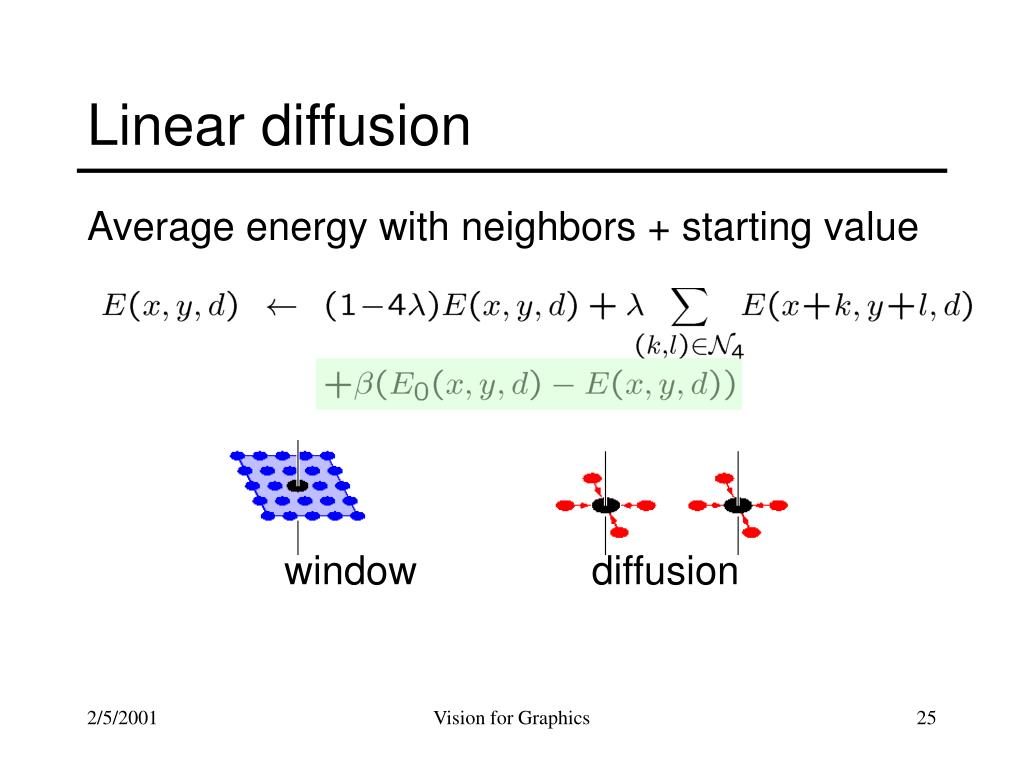 Linear diffusion

Average energy with neighbors + starting value

$E(x,y,d) \leftarrow (1-4\lambda)E(x,y,d) + \lambda \sum_{(k,l)\in\mathcal{N}_4} E(x+k,y+l,d)$

$+\beta(E_0(x,y,d) - E(x,y,d))$

window

diffusion

2/5/2001

Vision for Graphics

25